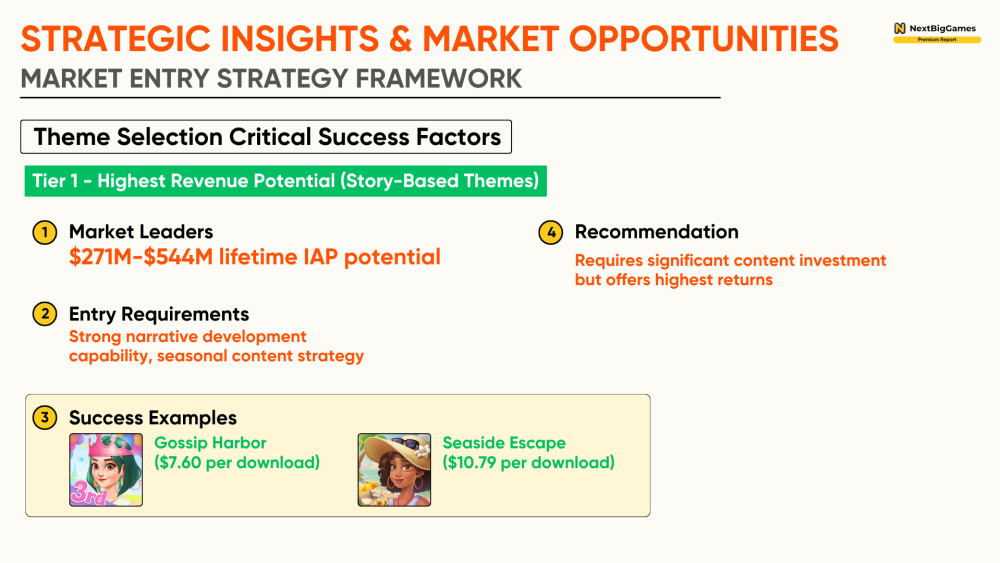 STRATEGIC INSIGHTS & MARKET OPPORTUNITIES
MARKET ENTRY STRATEGY FRAMEWORK

NextBigGames
Premium Report

Theme Selection Critical Success Factors

Tier 1 - Highest Revenue Potential (Story-Based Themes)

1 Market Leaders
$271M-$544M lifetime IAP potential

2 Entry Requirements
Strong narrative development capability, seasonal content strategy

3 Success Examples
3rd
Gossip Harbor
($7.60 per download)
Seaside Escape
($10.79 per download)

4 Recommendation
Requires significant content investment but offers highest returns